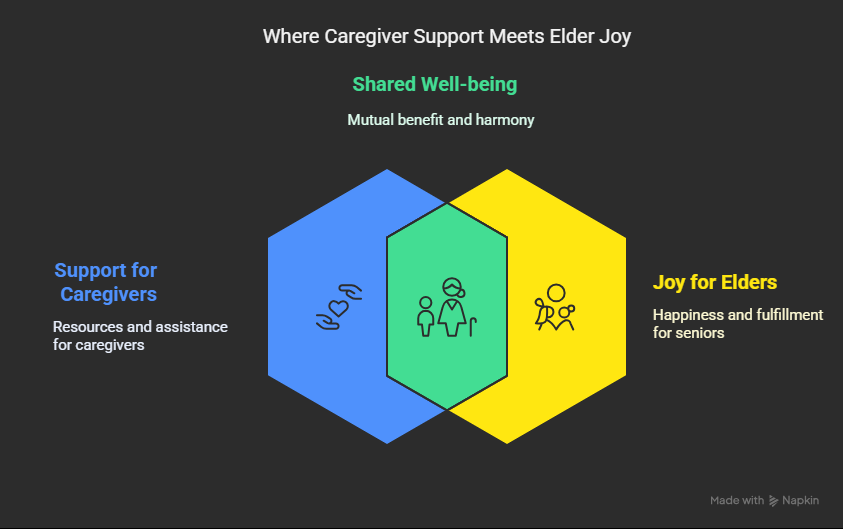 Where Caregiver Support Meets Elder Joy

Shared Well-being

Mutual benefit and harmony

Support for Caregivers

Resources and assistance for caregivers

Joy for Elders

Happiness and fulfillment for seniors

Made with Napkin